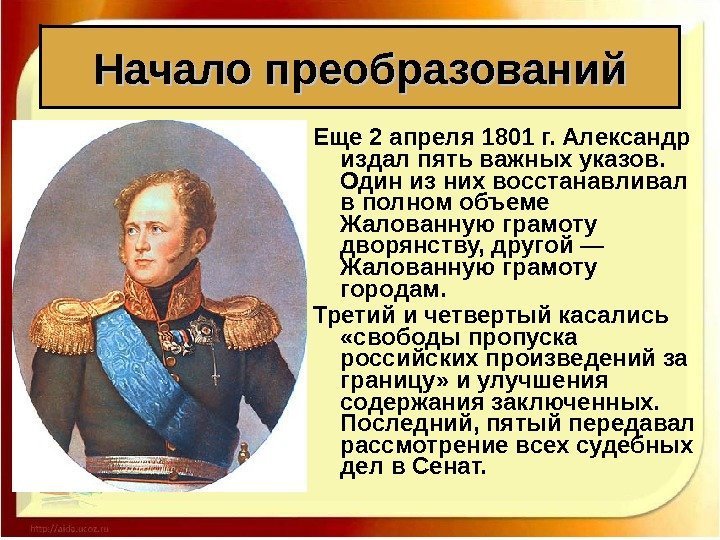 Начало преобразований

Еще 2 апреля 1801 г. Александр издал пять важных указов. Один из них восстанавливал в полном объеме Жалованную грамоту дворянству, другой — Жалованную грамоту городам.

Третий и четвертый касались «свободы пропуска российских произведений за границу» и улучшения содержания заключенных. Последний, пятый передавал рассмотрение всех судебных дел в Сенат.

http://aida.ucoz.ru